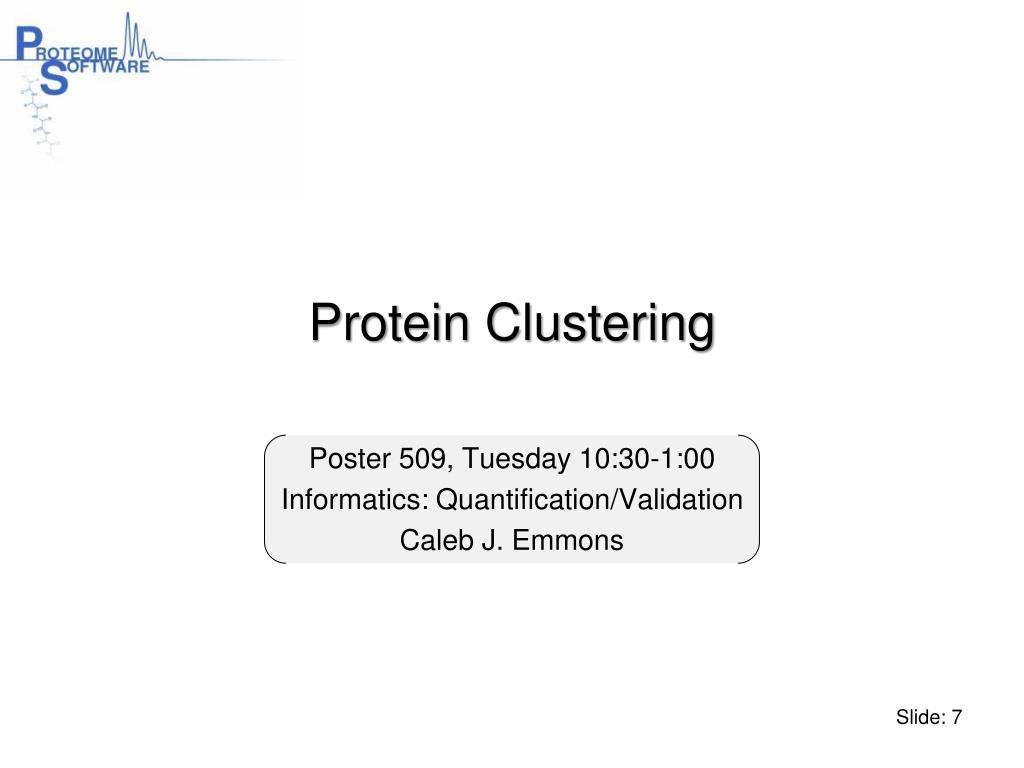 PROTEOME SOFTWARE

Protein Clustering

Poster 509, Tuesday 10:30-1:00
Informatics: Quantification/Validation
Caleb J. Emmons

Slide: 7